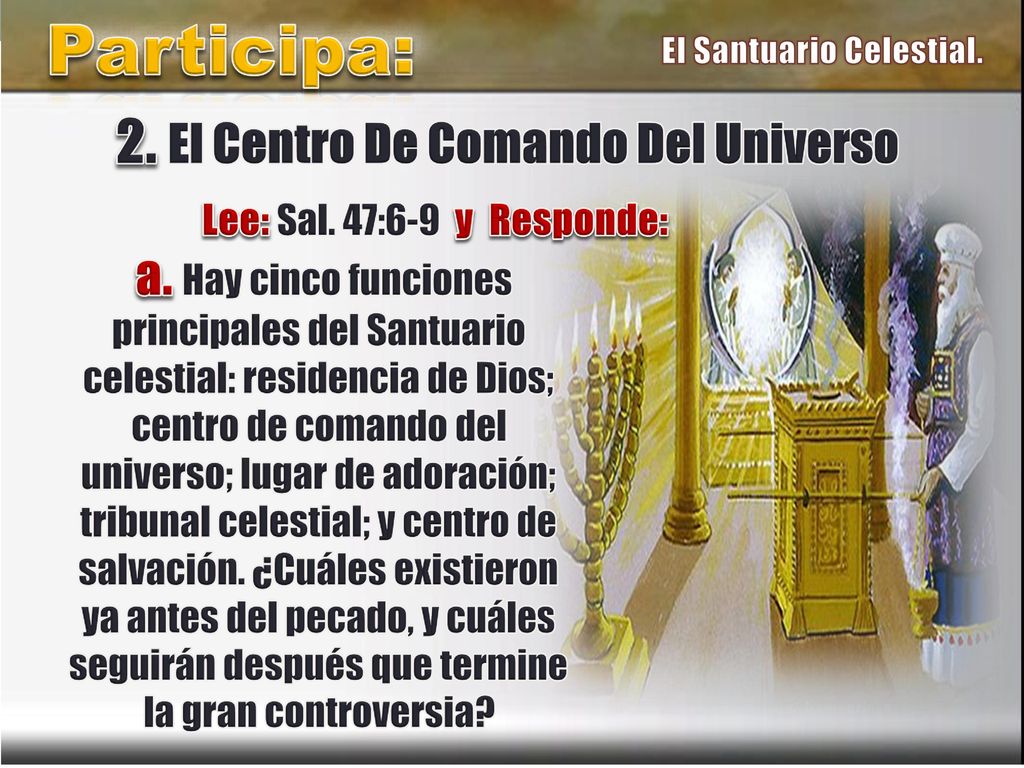 Participa:

El Santuario Celestial.

2. El Centro De Comando Del Universo

Lee: Sal. 47:6-9 y Responde:

a. Hay cinco funciones principales del Santuario celestial: residencia de Dios; centro de comando del universo; lugar de adoración; tribunal celestial; y centro de salvación. ¿Cuáles existieron ya antes del pecado, y cuáles seguirán después que termine la gran controversia?